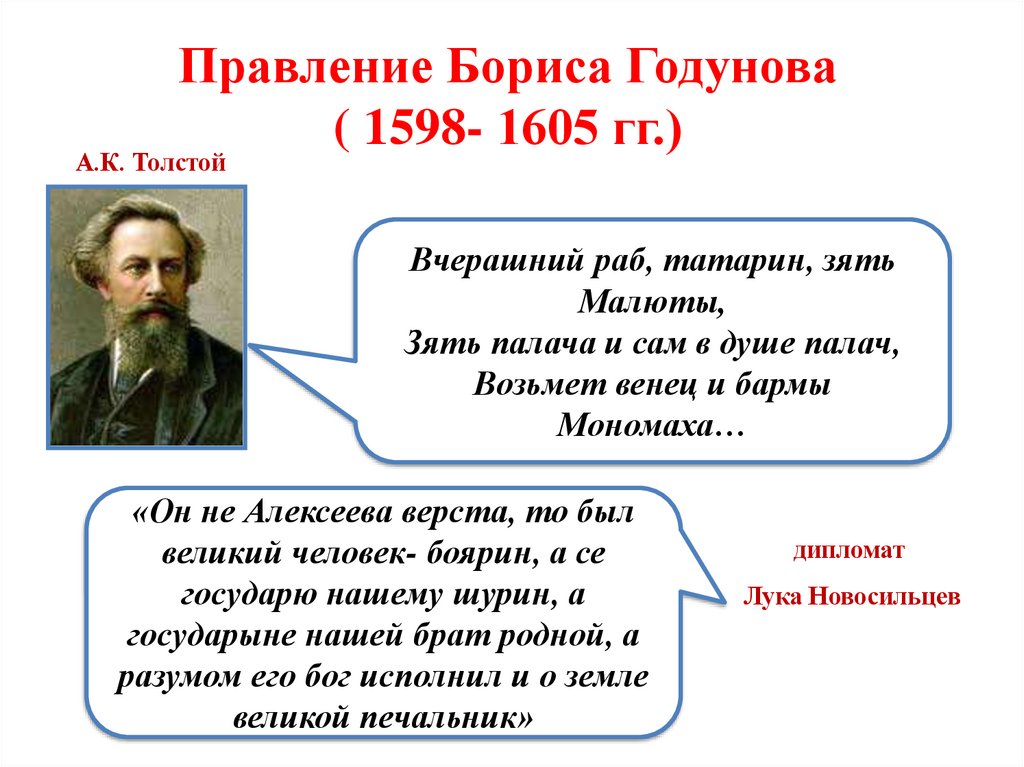 Правление Бориса Годунова
( 1598- 1605 гг.)

А.К. Толстой

Вчерашний раб, татарин, зять Малюты,
Зять палача и сам в душе палач,
Возьмет венец и бармы Мономаха…

«Он не Алексеева верста, то был великий человек- боярин, а се государю нашему шурин, а государыне нашей брат родной, а разумом его бог исполнил и о земле великой печальник»

дипломат
Лука Новосильцев